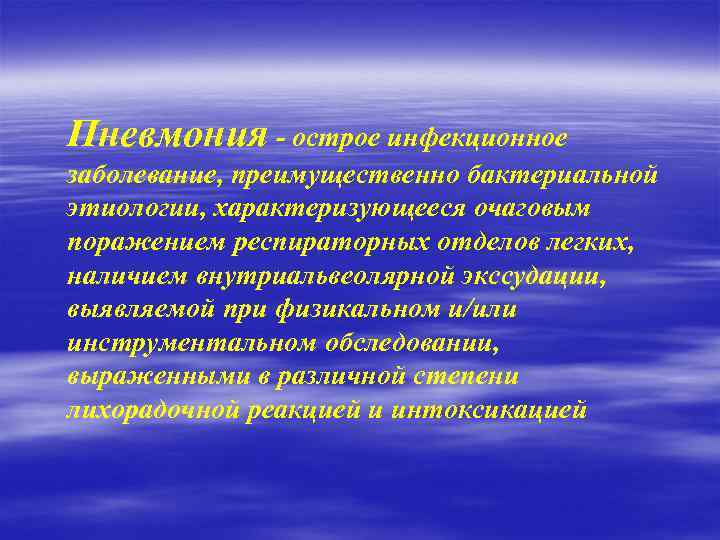 Пневмония - острое инфекционное заболевание, преимущественно бактериальной этиологии, характеризующееся очаговым поражением респираторных отделов легких, наличием внутриальвеолярной экссудации, выявляемой при физикальном и/или инструментальном обследовании, выраженными в различной степени лихорадочной реакцией и интоксикацией